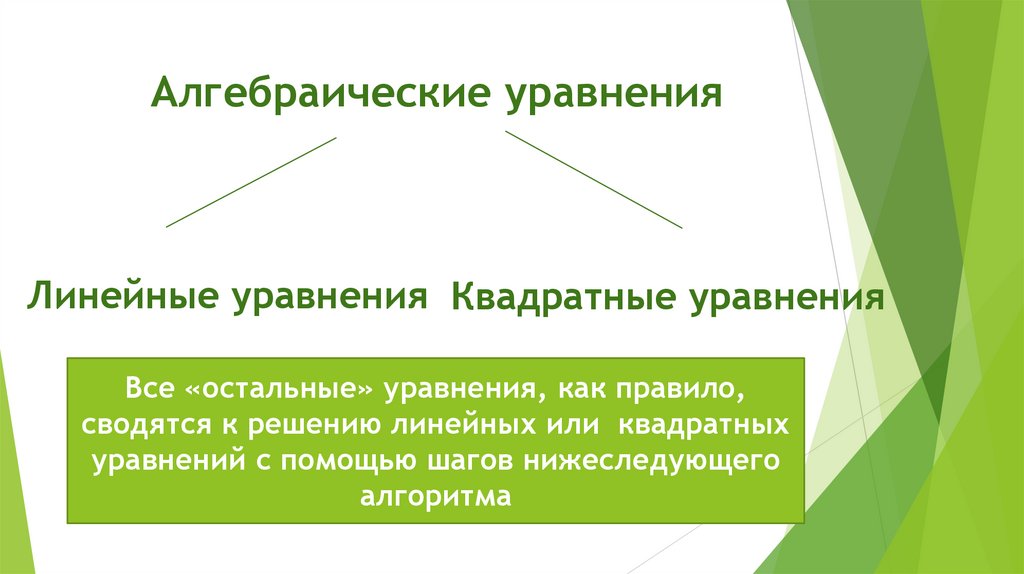 Алгебраические уравнения

Линейные уравнения

Квадратные уравнения

Все «остальные» уравнения, как правило, сводятся к решению линейных или квадратных уравнений с помощью шагов нижеследующего алгоритма